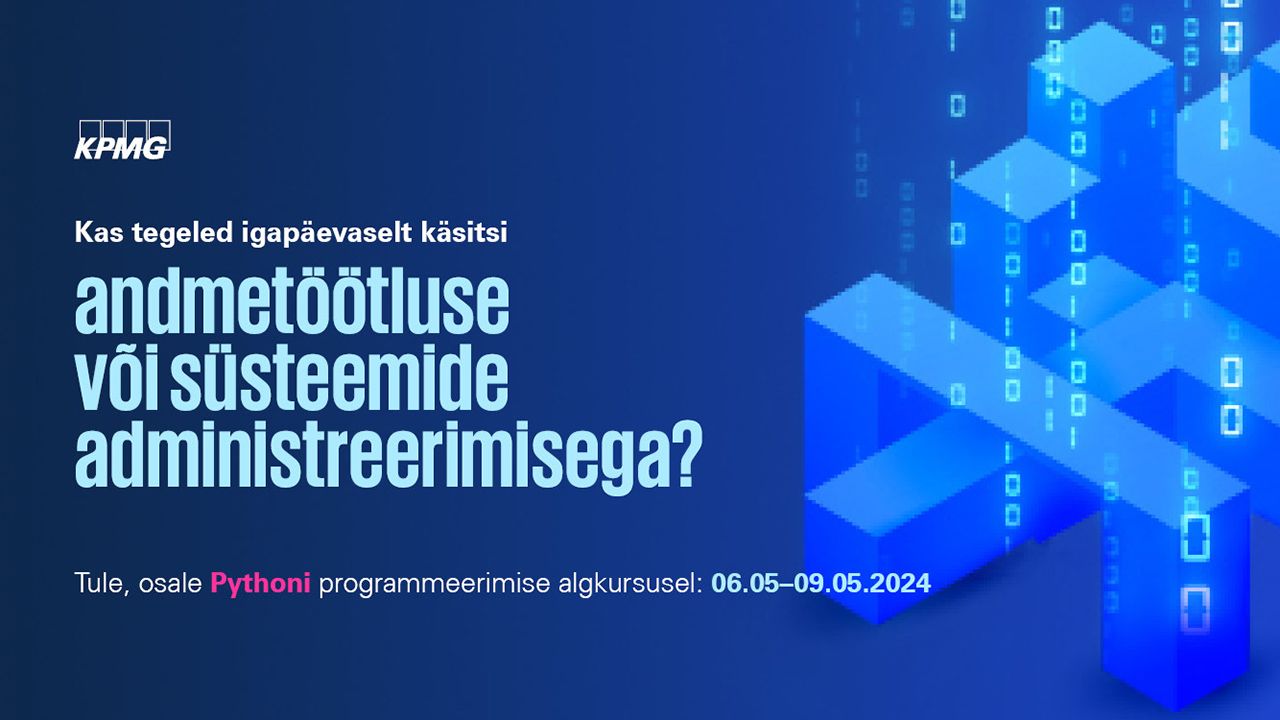 KPMG

Kas tegeled igapäevaselt käsitsi

andmetöötluse või süsteemide administreerimisega?

Tule, osale Pythoni programmeerimise algkursusel: 06.05–09.05.2024